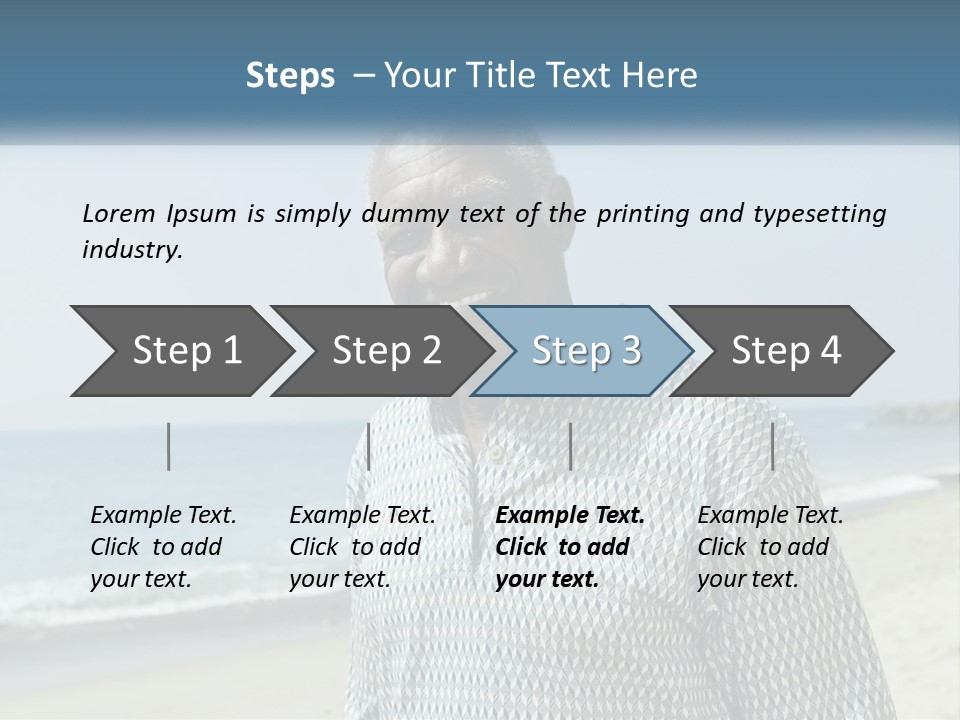 Steps – Your Title Text Here

Lorem Ipsum is simply dummy text of the printing and typesetting industry.

Step 1

Step 2

Step 3

Step 4

Example Text. Click to add your text.

Example Text. Click to add your text.

Example Text. Click to add your text.

Example Text. Click to add your text.